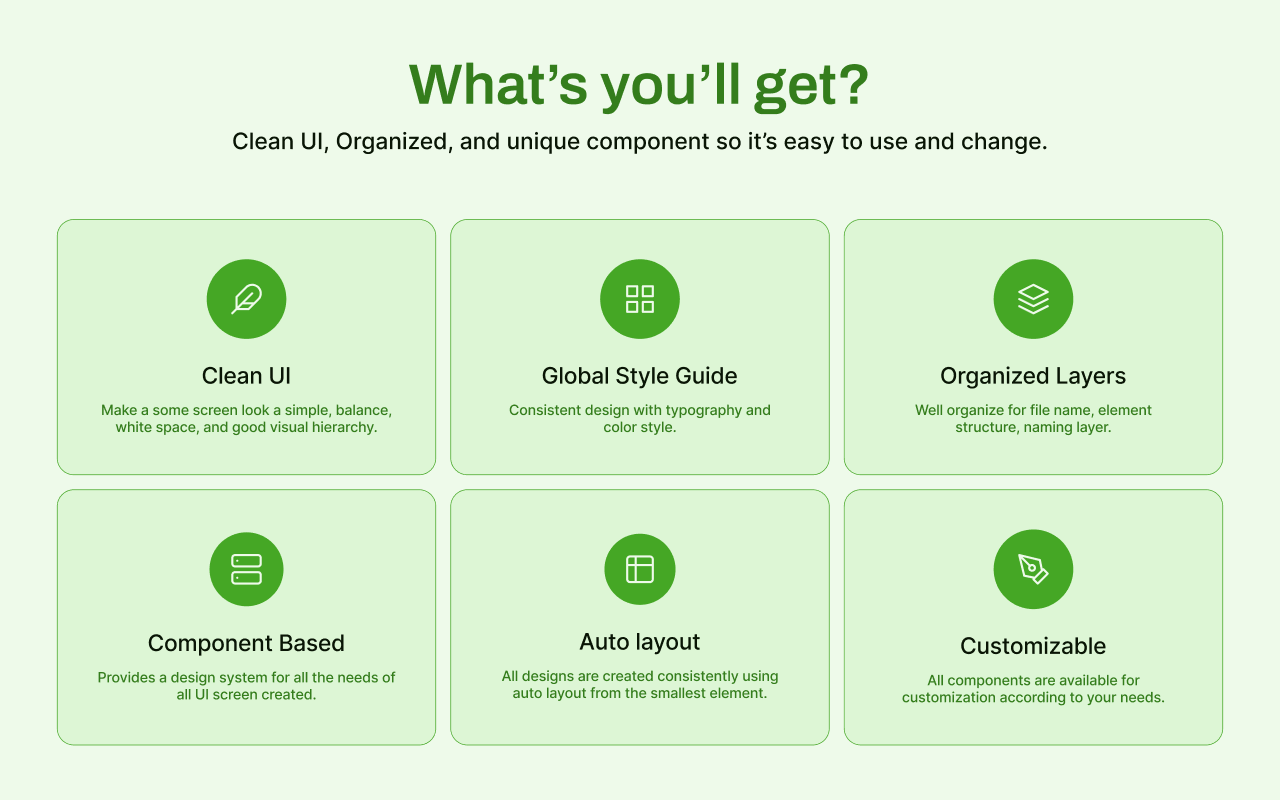 What’s you’ll get?

Clean UI, Organized, and unique component so it’s easy to use and change.

Clean UI

Make a some screen look a simple, balance, white space, and good visual hierarchy.

Global Style Guide

Consistent design with typography and color style.

Organized Layers

Well organize for file name, element structure, naming layer.

Component Based

Provides a design system for all the needs of all UI screen created.

Auto layout

All designs are created consistently using auto layout from the smallest element.

Customizable

All components are available for customization according to your needs.